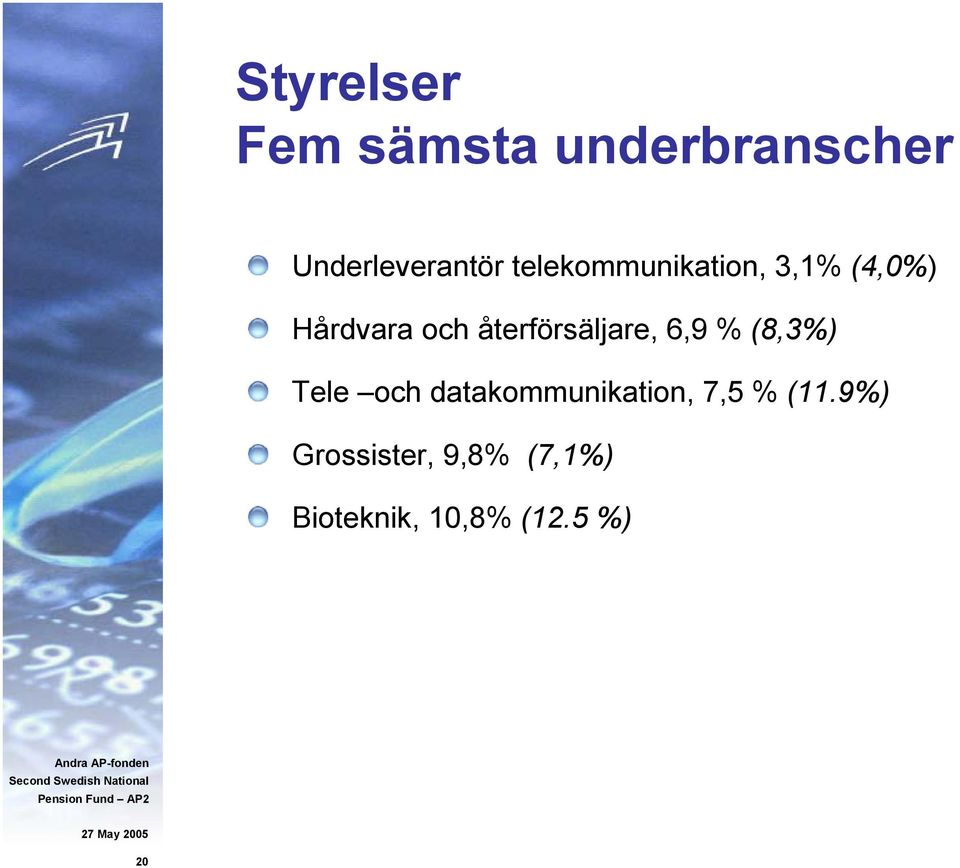 Styrelser
Fem sämsta underbranscher

Underleverantör telekommunikation, 3,1% (4,0%)

Hårdvara och återförsäljare, 6,9 % (8,3%)

Tele –och datakommunikation, 7,5 % (11.9%)

Grossister, 9,8% (7,1%)

Bioteknik, 10,8% (12.5 %)

Andra AP-fonden
Second Swedish National Pension Fund – AP2

27 May 2005

20